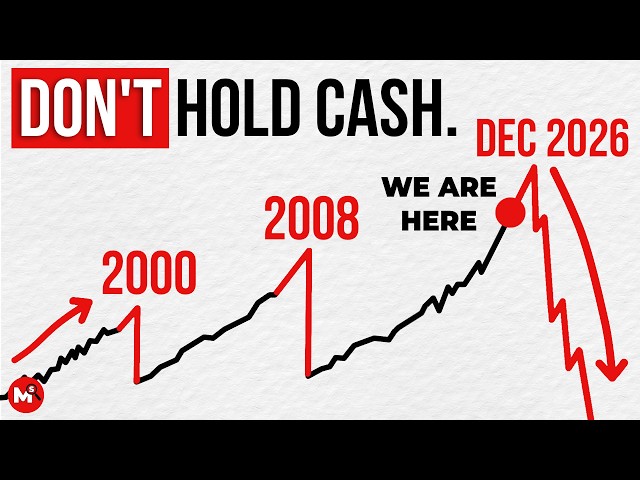 DON'T HOLD CASH.

DEC 2026

WE ARE HERE

2008

2000

M$